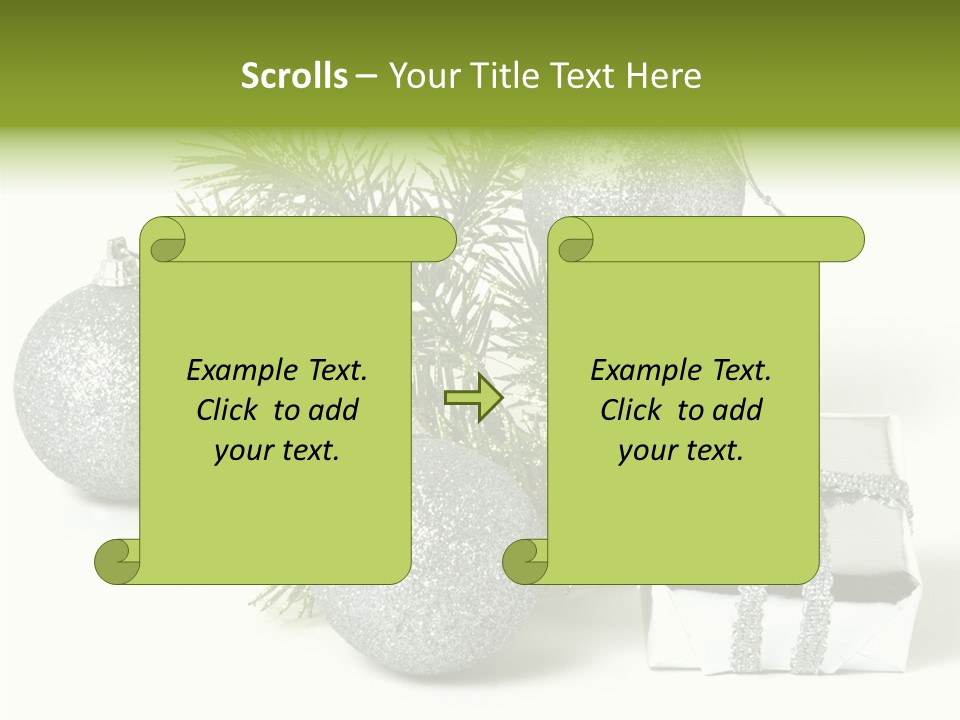 Scrolls – Your Title Text Here

Example Text. Click to add your text.

Example Text. Click to add your text.